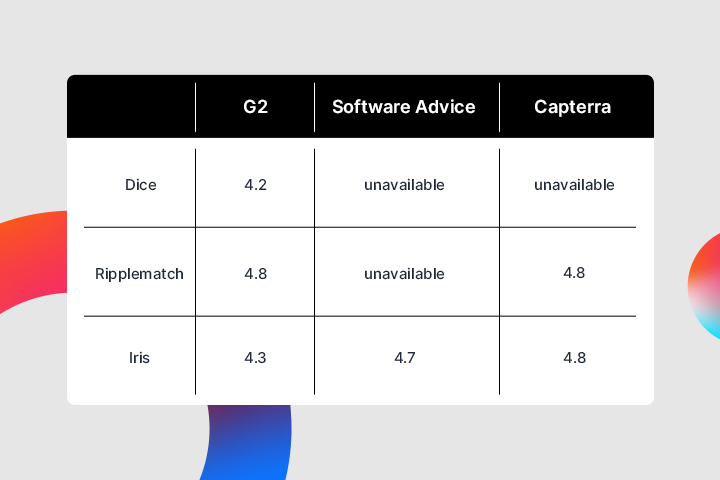 | | G2 | Software Advice | Capterra |
|---|---|---|---|
| Dice | 4.2 | unavailable | unavailable |
| Ripplematch | 4.8 | unavailable | 4.8 |
| Iris | 4.3 | 4.7 | 4.8 |